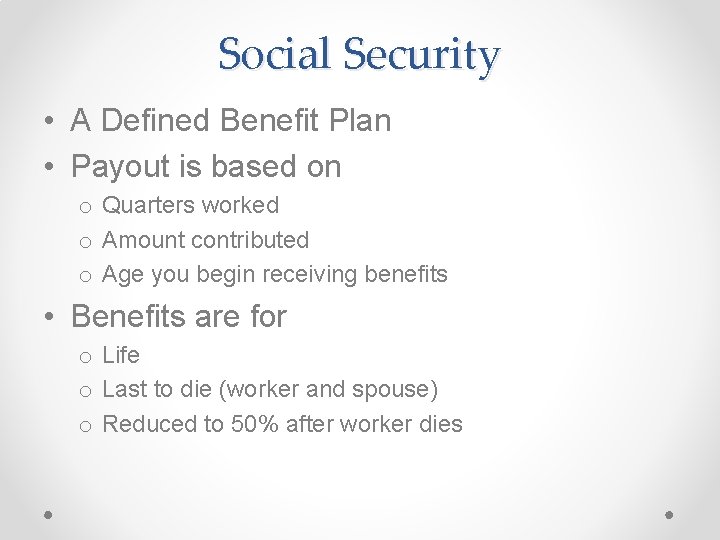 Social Security

• A Defined Benefit Plan
• Payout is based on
  o Quarters worked
  o Amount contributed
  o Age you begin receiving benefits
• Benefits are for
  o Life
  o Last to die (worker and spouse)
  o Reduced to 50% after worker dies